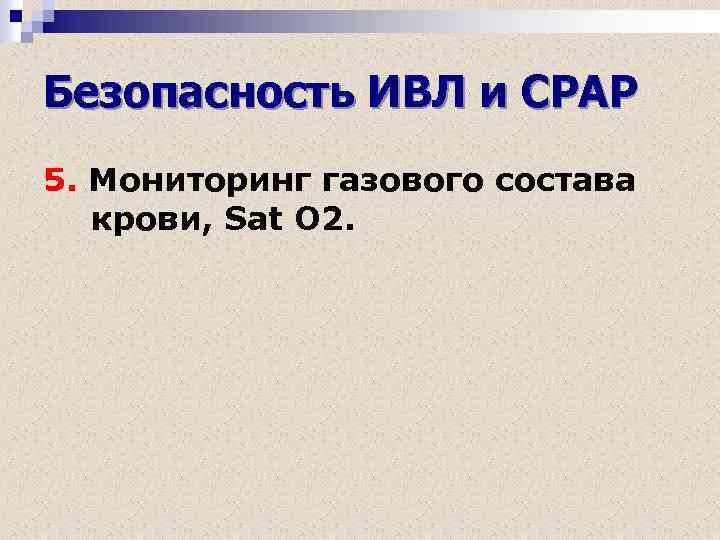 Безопасность ИВЛ и СРАР

5. Мониторинг газового состава крови, Sat O2.